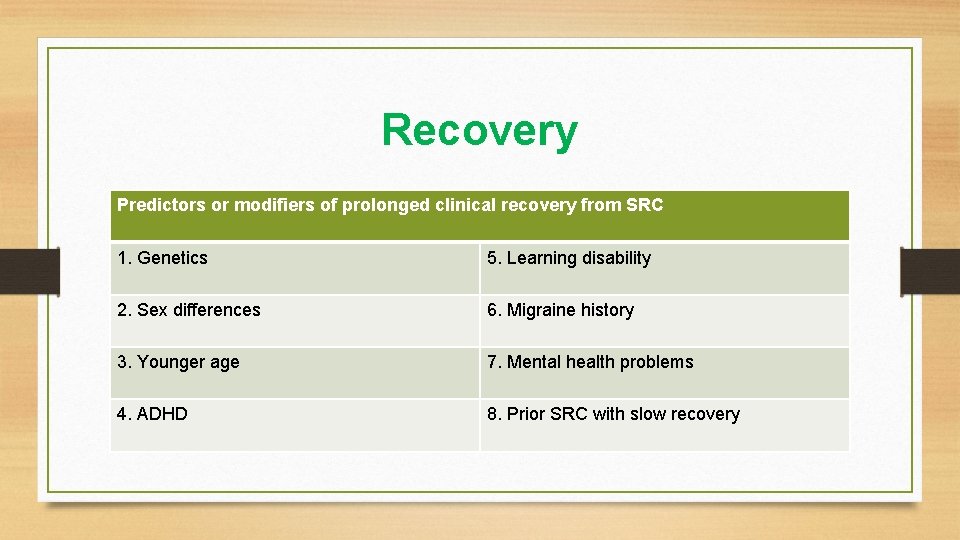 Recovery

| Predictors or modifiers of prolonged clinical recovery from SRC | |
|---|---|
| 1. Genetics | 5. Learning disability |
| 2. Sex differences | 6. Migraine history |
| 3. Younger age | 7. Mental health problems |
| 4. ADHD | 8. Prior SRC with slow recovery |